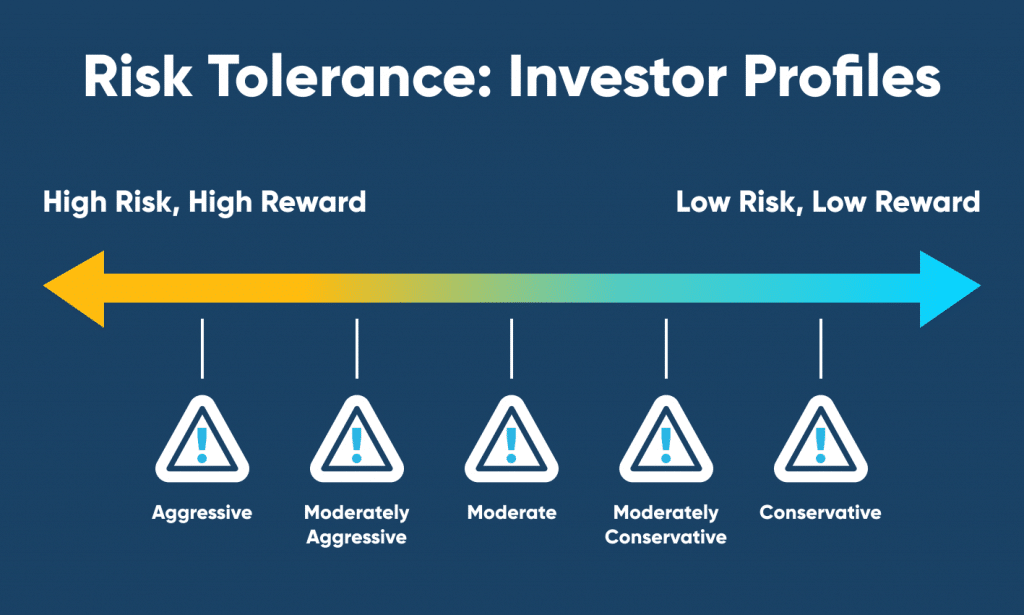 Risk Tolerance: Investor Profiles

High Risk, High Reward

Low Risk, Low Reward

Aggressive

Moderately Aggressive

Moderate

Moderately Conservative

Conservative